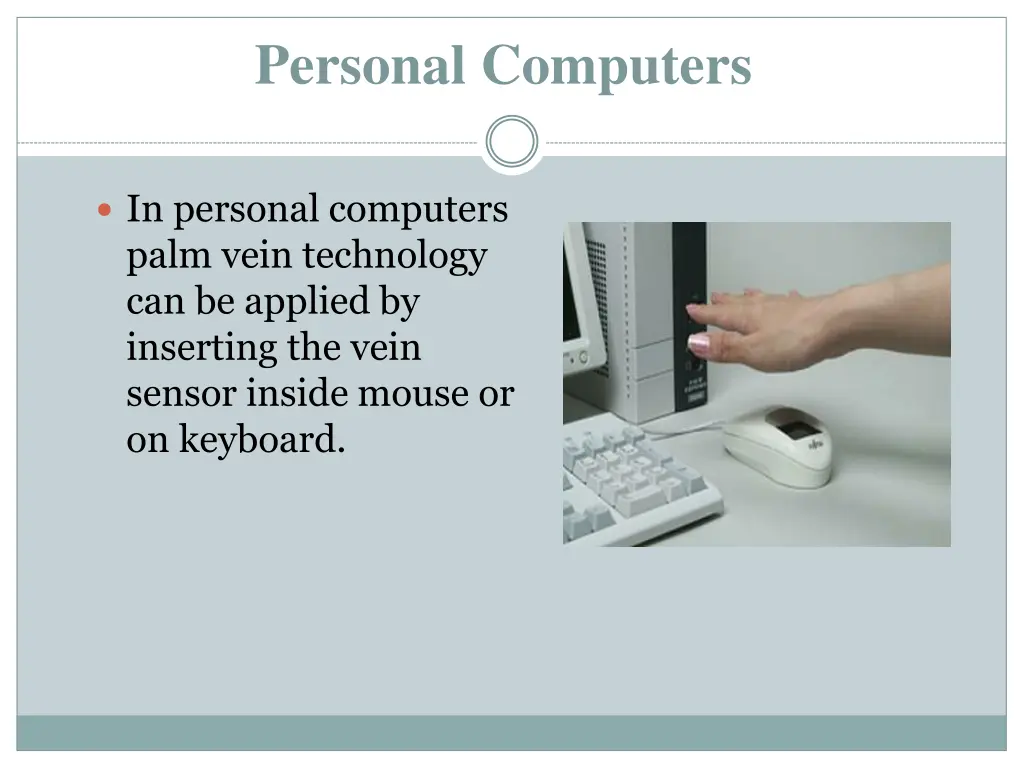 Personal Computers

In personal computers palm vein technology can be applied by inserting the vein sensor inside mouse or on keyboard.